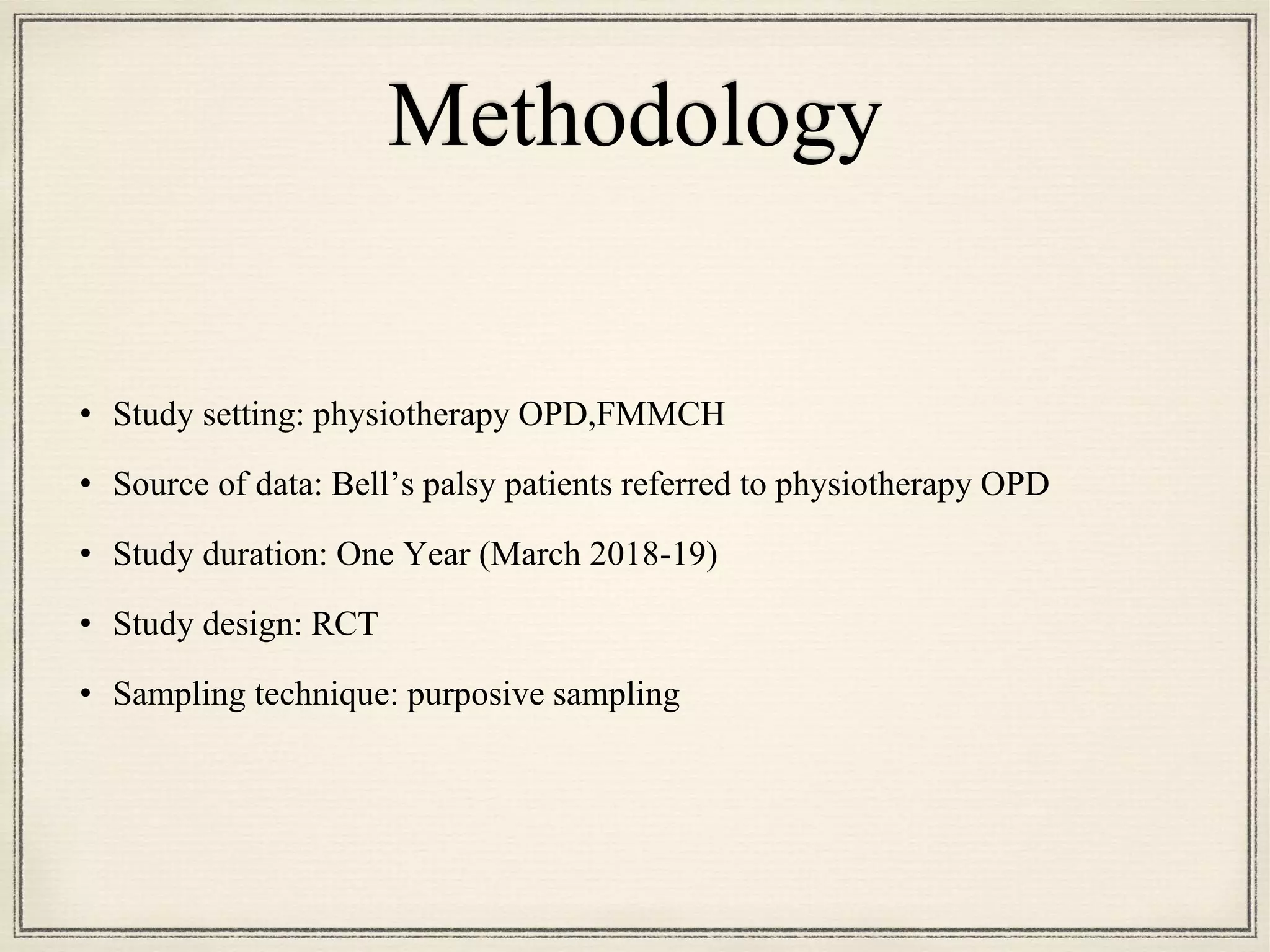 Methodology

• Study setting: physiotherapy OPD,FMMCH
• Source of data: Bell’s palsy patients referred to physiotherapy OPD
• Study duration: One Year (March 2018-19)
• Study design: RCT
• Sampling technique: purposive sampling